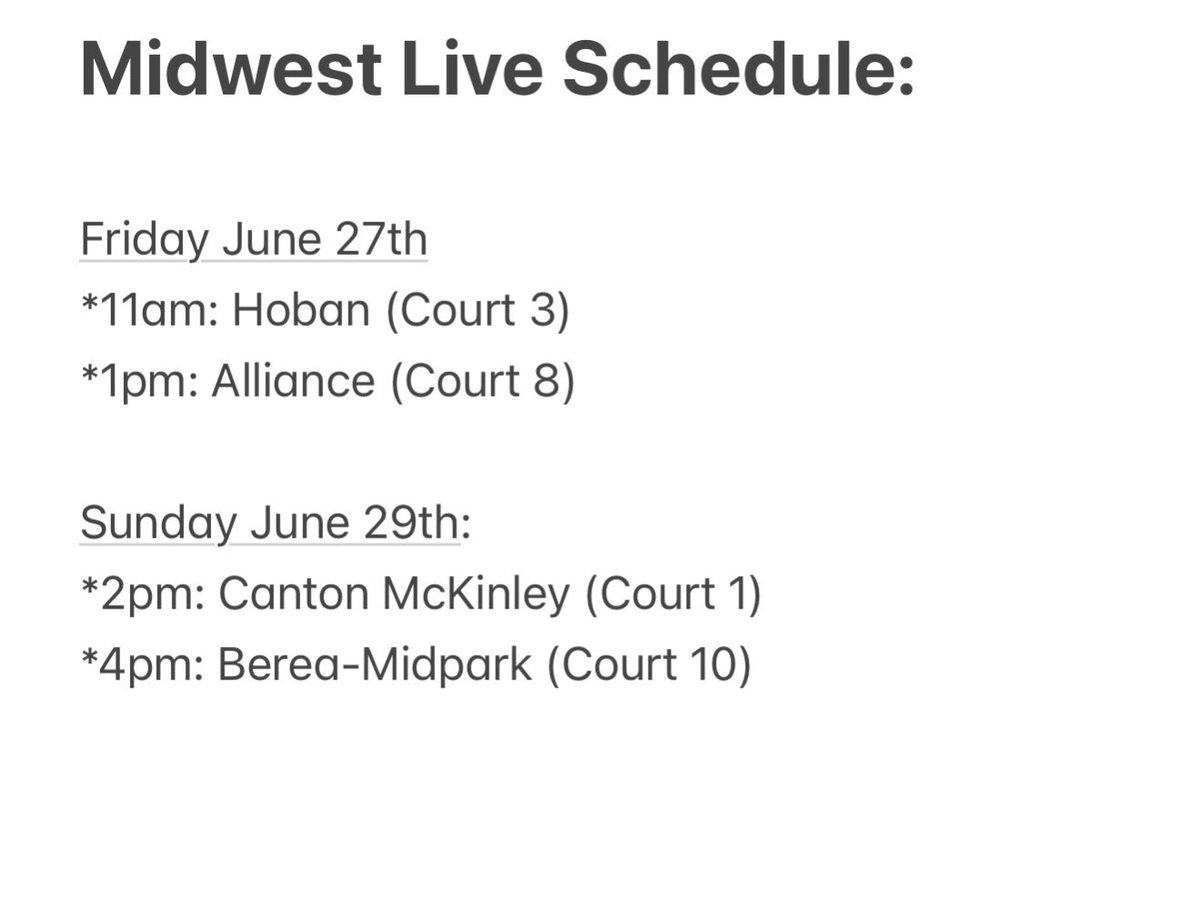 Midwest Live Schedule:

Friday June 27th
*11am: Hoban (Court 3)
*1pm: Alliance (Court 8)

Sunday June 29th:
*2pm: Canton McKinley (Court 1)
*4pm: Berea-Midpark (Court 10)